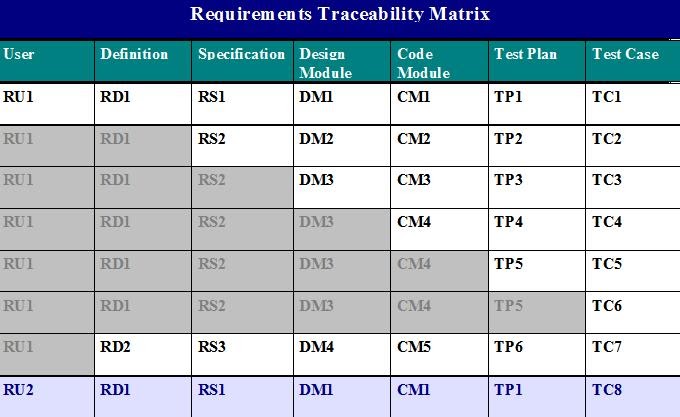 Requirements Traceability Matrix

| User | Definition | Specification | Design Module | Code Module | Test Plan | Test Case |
|---|---|---|---|---|---|---|
| RU1 | RD1 | RS1 | DM1 | CM1 | TP1 | TC1 |
| RU1 | RD1 | RS2 | DM2 | CM2 | TP2 | TC2 |
| RU1 | RD1 | RS2 | DM3 | CM3 | TP3 | TC3 |
| RU1 | RD1 | RS2 | DM3 | CM4 | TP4 | TC4 |
| RU1 | RD1 | RS2 | DM3 | CM4 | TP5 | TC5 |
| RU1 | RD1 | RS2 | DM3 | CM4 | TP5 | TC6 |
| RU1 | RD2 | RS3 | DM4 | CM5 | TP6 | TC7 |
| RU2 | RD1 | RS1 | DM1 | CM1 | TP1 | TC8 |